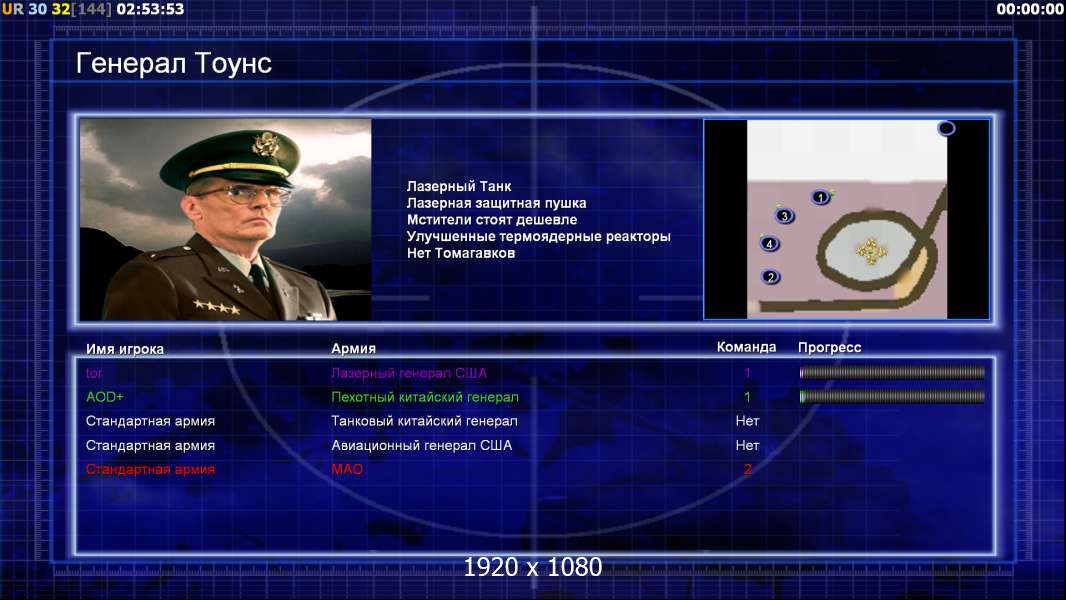 UR 30 32[144] 02:53:53

00:00:00

Генерал Тоунс

Лазерный Танк
Лазерная защитная пушка
Мстители стоят дешевле
Улучшенные термоядерные реакторы
Нет Томагавков

1
3
4
2

| Имя игрока | Армия | Команда | Прогресс |
|---|---|---|---|
| tor | Лазерный генерал США | 1 | |
| AOD+ | Пехотный китайский генерал | 1 | |
| Стандартная армия | Танковый китайский генерал | Нет | |
| Стандартная армия | Авиационный генерал США | Нет | |
| Стандартная армия | МАО | 2 | |

1920 x 1080